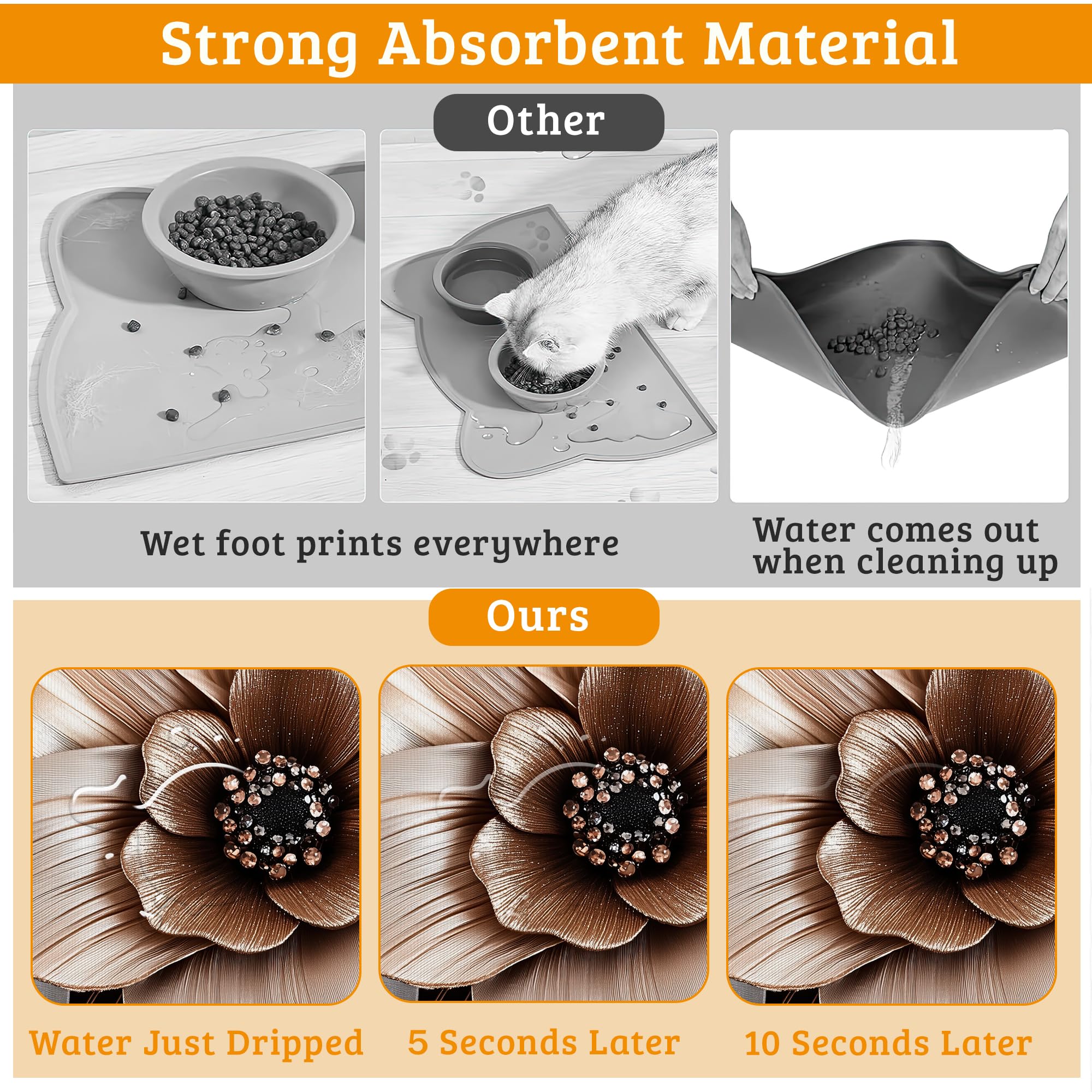 Strong Absorbent Material

Other

Wet foot prints everywhere

Water comes out when cleaning up

Ours

Water Just Dripped

5 Seconds Later

10 Seconds Later